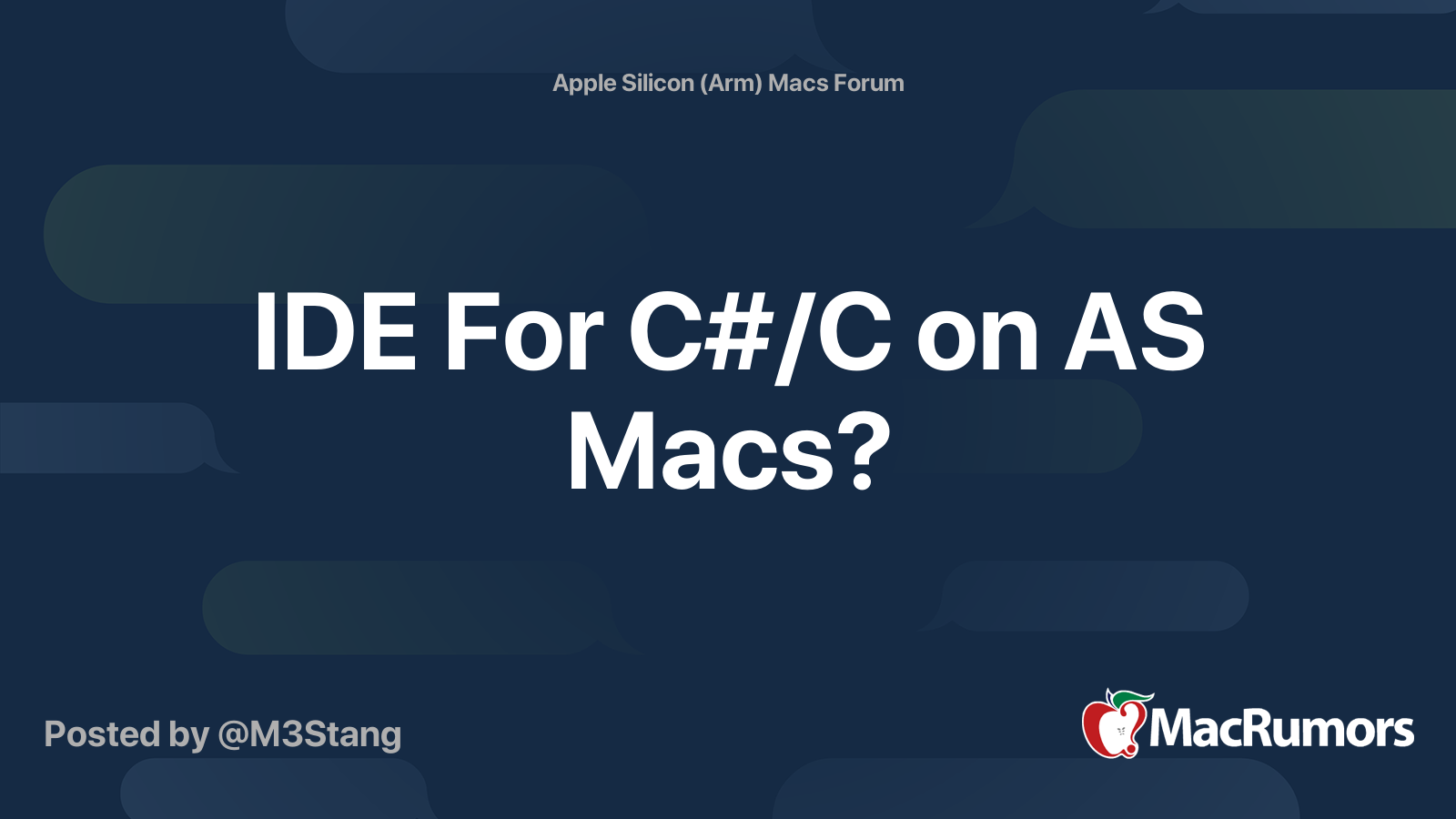 Apple Silicon (Arm) Macs Forum

IDE For C#/C on AS Macs?

Posted by @M3Stang

MacRumors